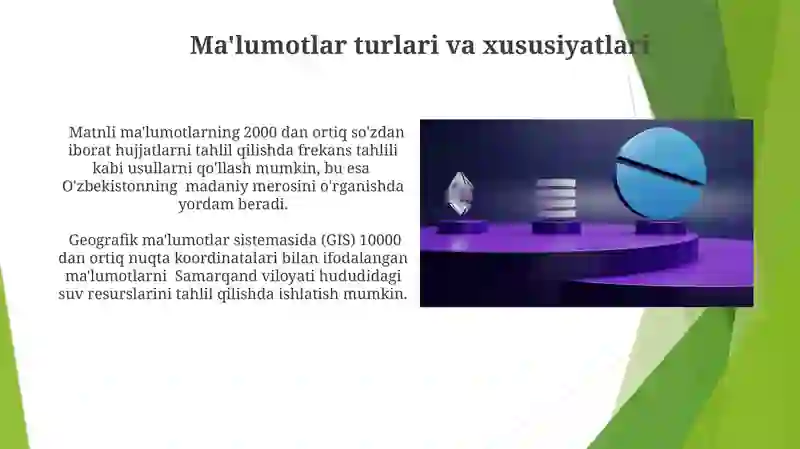 Ma'lumotlar turlari va xususiyatlari

Matnli ma'lumotlarning 2000 dan ortiq so'zdan iborat hujjatlarni tahlil qilishda frekans tahlili kabi usullarni qo'llash mumkin, bu esa O'zbekistonning madaniy merosini o'rganishda yordam beradi.

Geografik ma'lumotlar sistemasida (GIS) 10000 dan ortiq nuqta koordinatalari bilan ifodalangan ma'lumotlarni Samarqand viloyati hududidagi suv resurslarini tahlil qilishda ishlatish mumkin.